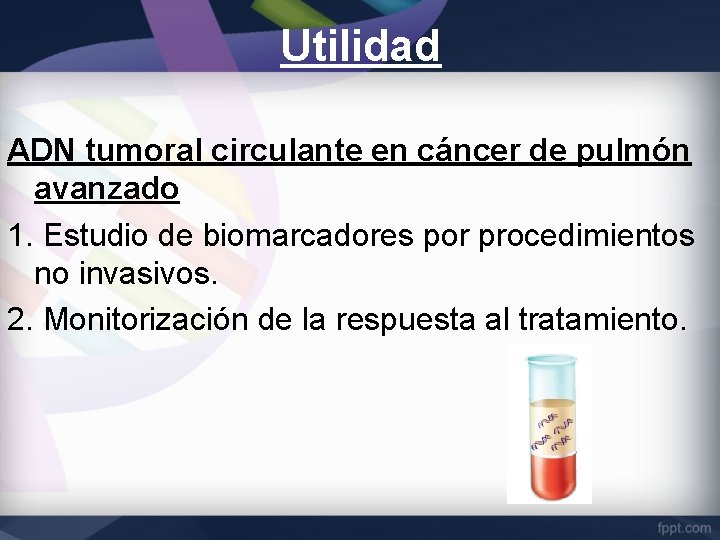 Utilidad

ADN tumoral circulante en cáncer de pulmón avanzado

1. Estudio de biomarcadores por procedimientos no invasivos.

2. Monitorización de la respuesta al tratamiento.

fppt.com